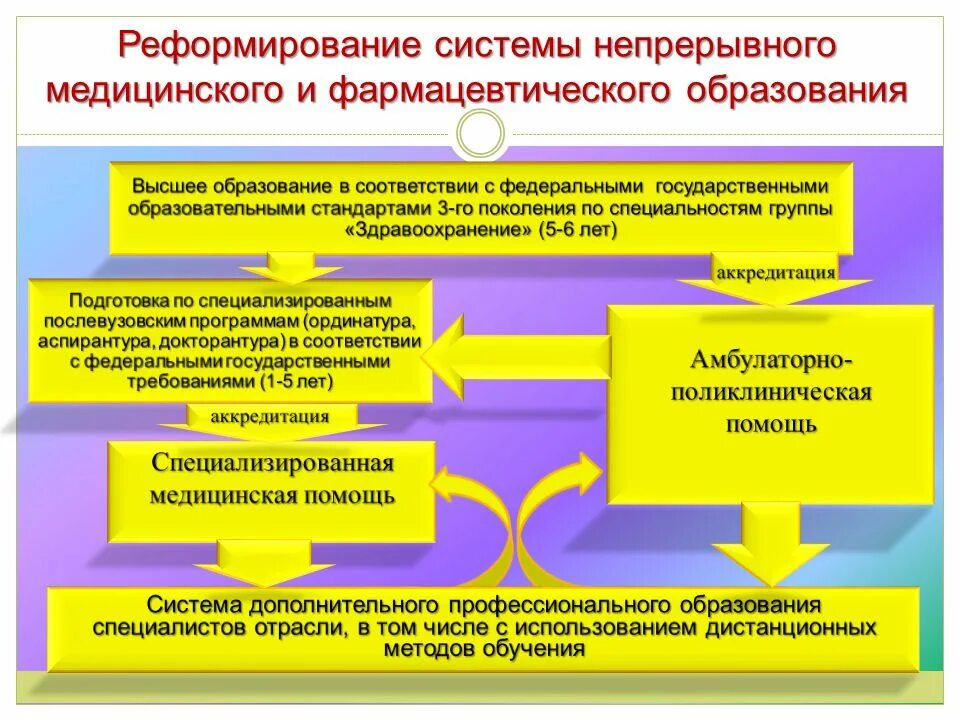 Реформирование системы непрерывного медицинского и фармацевтического образования

Высшее образование в соответствии с федеральными государственными образовательными стандартами 3-го поколения по специальностям группы «Здравоохранение» (5-6 лет)

аккредитация

Подготовка по специализированным послевузовским программам (ординатура, аспирантура, докторантура) в соответствии с федеральными государственными требованиями (1-5 лет)

Амбулаторно-поликлиническая помощь

аккредитация

Специализированная медицинская помощь

Система дополнительного профессионального образования специалистов отрасли, в том числе с использованием дистанционных методов обучения